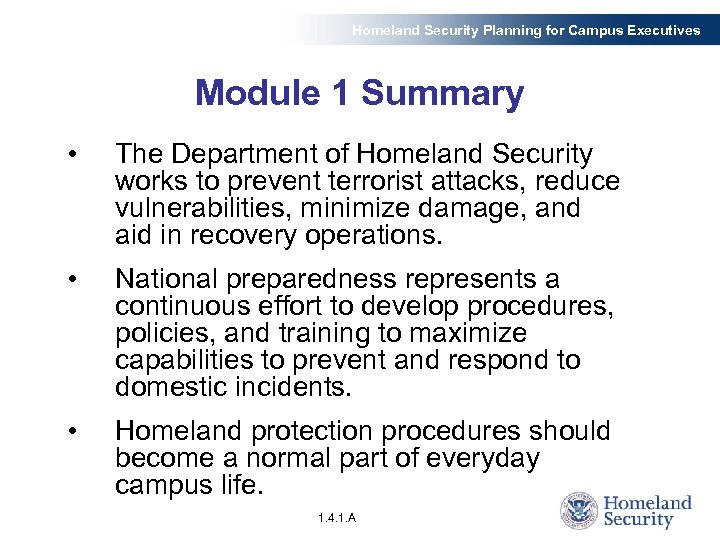 Homeland Security Planning for Campus Executives

Module 1 Summary

• The Department of Homeland Security works to prevent terrorist attacks, reduce vulnerabilities, minimize damage, and aid in recovery operations.

• National preparedness represents a continuous effort to develop procedures, policies, and training to maximize capabilities to prevent and respond to domestic incidents.

• Homeland protection procedures should become a normal part of everyday campus life.

1.4.1.A

Homeland Security